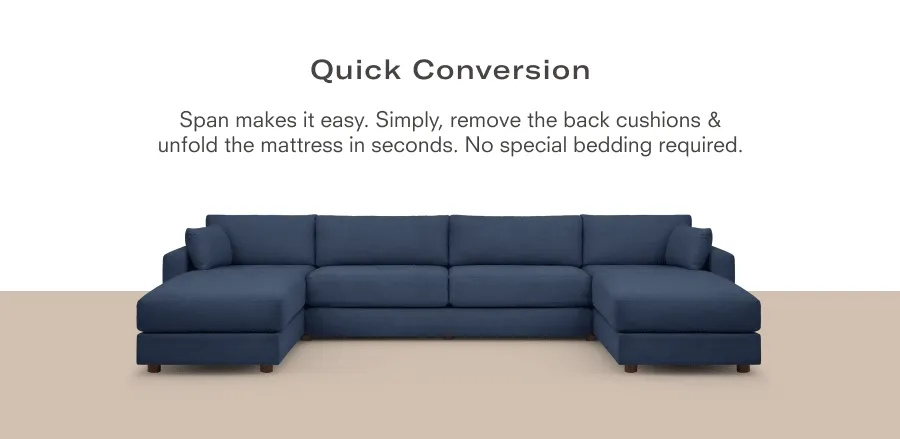 Quick Conversion

Span makes it easy. Simply, remove the back cushions & unfold the mattress in seconds. No special bedding required.